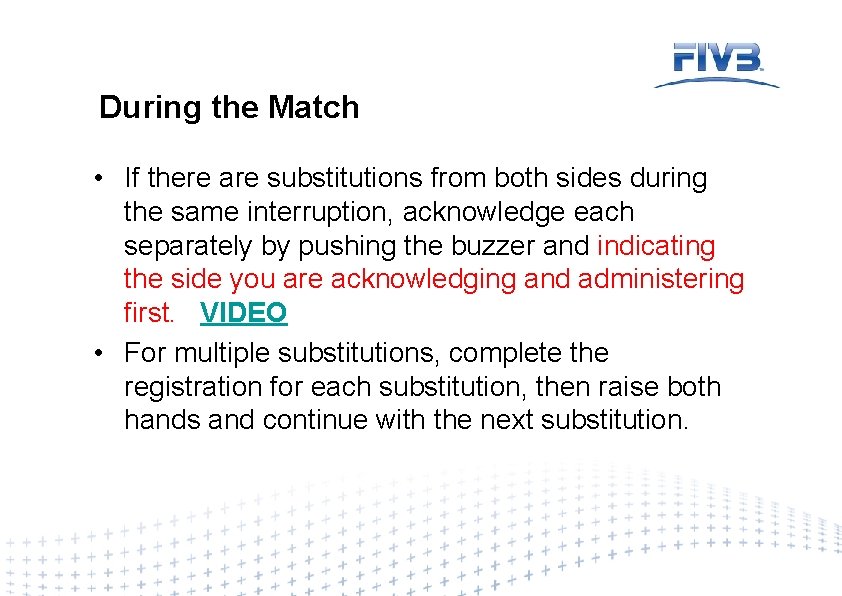 FIVB

During the Match

• If there are substitutions from both sides during the same interruption, acknowledge each separately by pushing the buzzer and indicating the side you are acknowledging and administering first. VIDEO

• For multiple substitutions, complete the registration for each substitution, then raise both hands and continue with the next substitution.